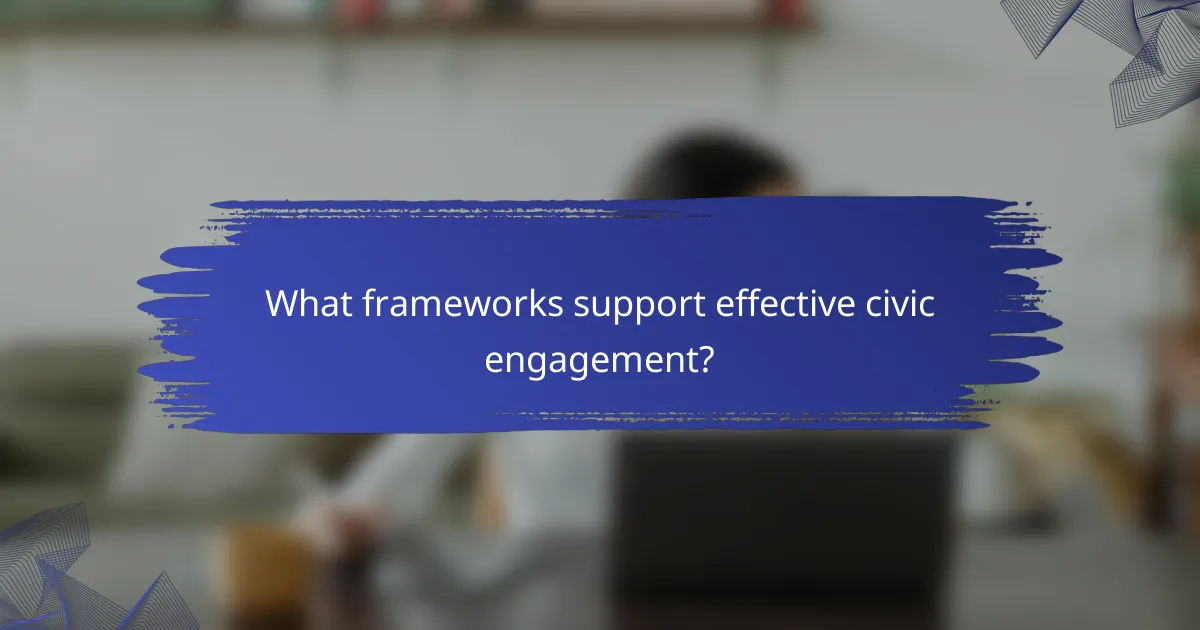 What frameworks support effective civic engagement?